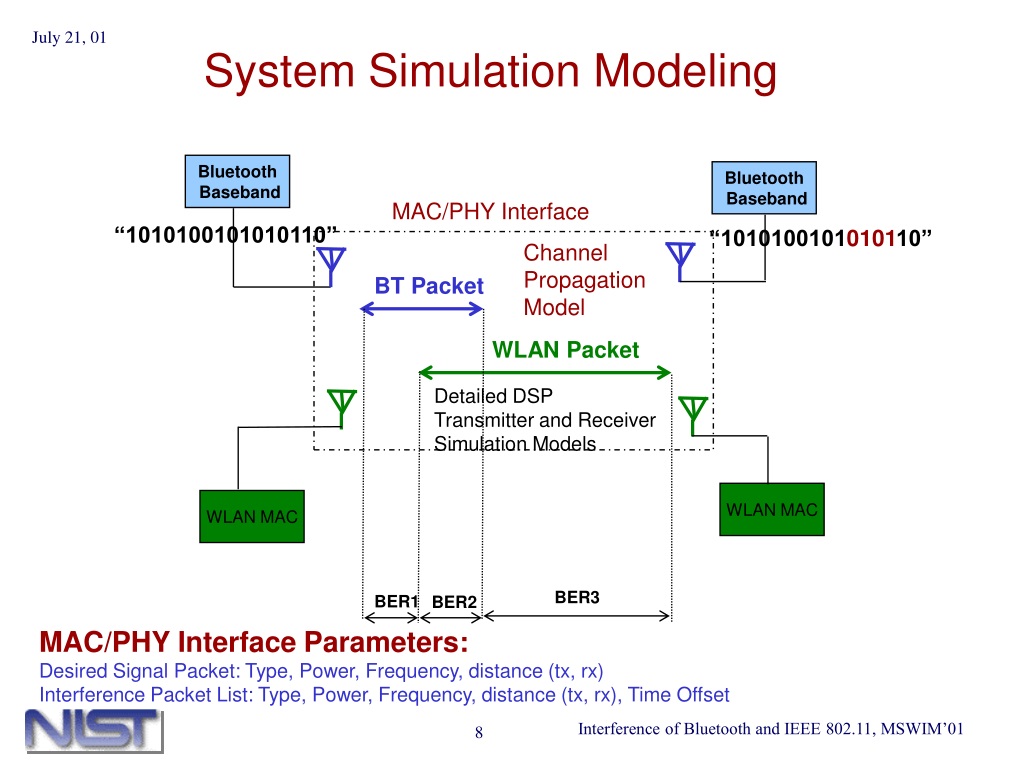 July 21, 01

System Simulation Modeling

Bluetooth Baseband

Bluetooth Baseband

MAC/PHY Interface

“1010100101010110”

“1010100101010110”

Channel Propagation Model

BT Packet

WLAN Packet

Detailed DSP Transmitter and Receiver Simulation Models

WLAN MAC

WLAN MAC

BER1

BER2

BER3

MAC/PHY Interface Parameters:
Desired Signal Packet: Type, Power, Frequency, distance (tx, rx)
Interference Packet List: Type, Power, Frequency, distance (tx, rx), Time Offset

NIST

8

Interference of Bluetooth and IEEE 802.11, MSWIM’01